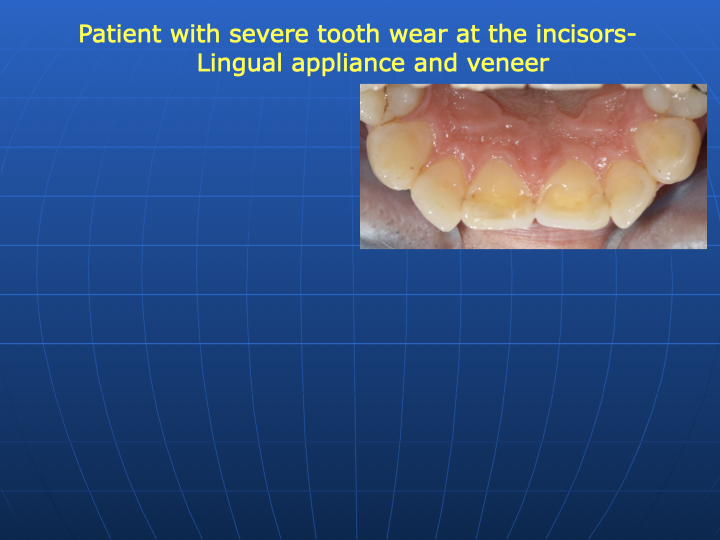 Patient with severe tooth wear at the incisors- Lingual appliance and veneer